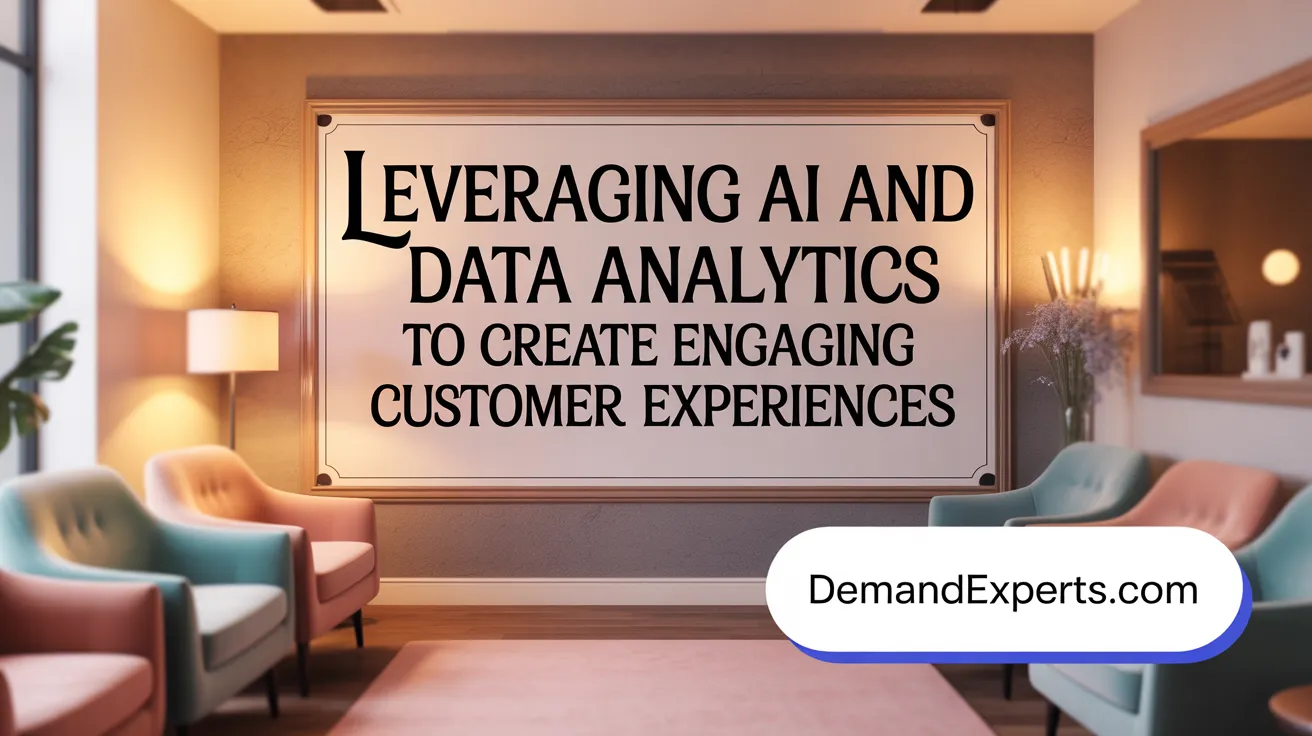 LEVERAGING AI AND DATA ANALYTICS TO CREATE ENGAGING CUSTOMER EXPERIENCES

DemandExperts.com